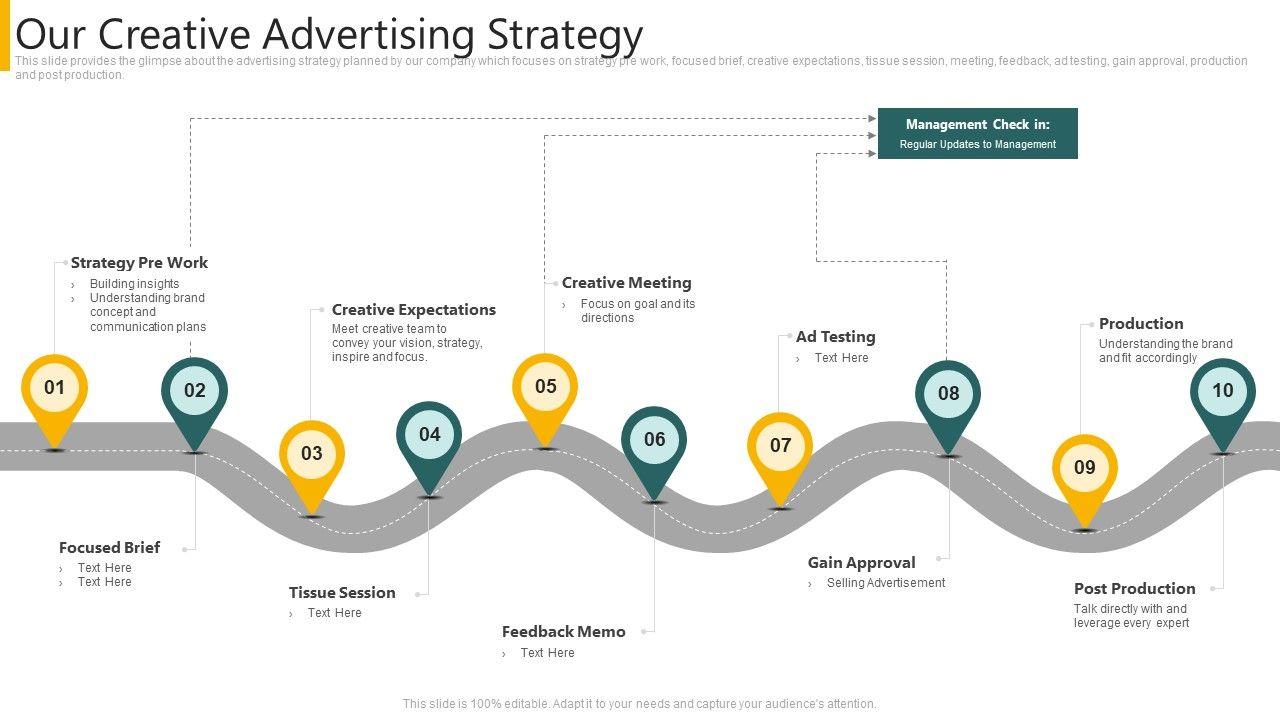 Our Creative Advertising Strategy

This slide provides the glimpse about the advertising strategy planned by our company which focuses on strategy pre work, focused brief, creative expectations, tissue session, meeting, feedback, ad testing, gain approval, production and post production.

Management Check in:
Regular Updates to Management

Strategy Pre Work
› Building insights
› Understanding brand concept and communication plans

Creative Expectations
Meet creative team to convey your vision, strategy, inspire and focus.

Creative Meeting
› Focus on goal and its directions

Ad Testing
› Text Here

Production
Understanding the brand and fit accordingly

01

02

03

04

05

06

07

08

09

10

Focused Brief
› Text Here
› Text Here

Tissue Session
› Text Here

Feedback Memo
› Text Here

Gain Approval
› Selling Advertisement

Post Production
Talk directly with and leverage every expert

This slide is 100% editable. Adapt it to your needs and capture your audience's attention.